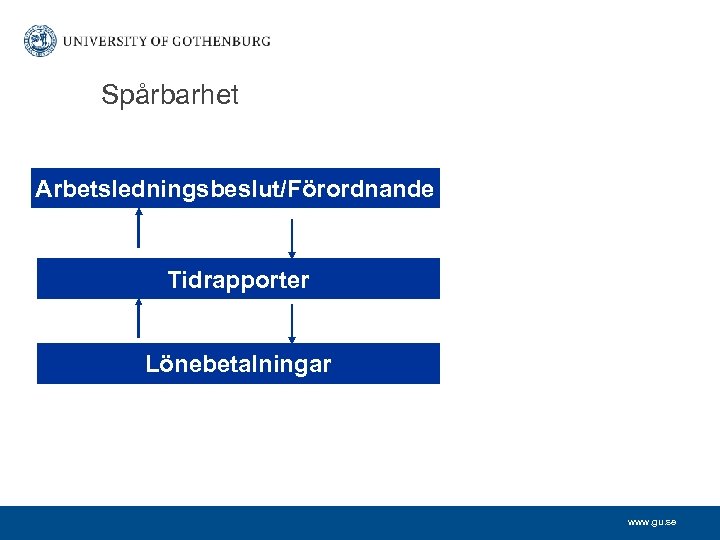 UNIVERSITY OF GOTHENBURG

Spårbarhet

Arbetsledningsbeslut/Förordnande

Tidrapporter

Lönebetalningar

www.gu.se